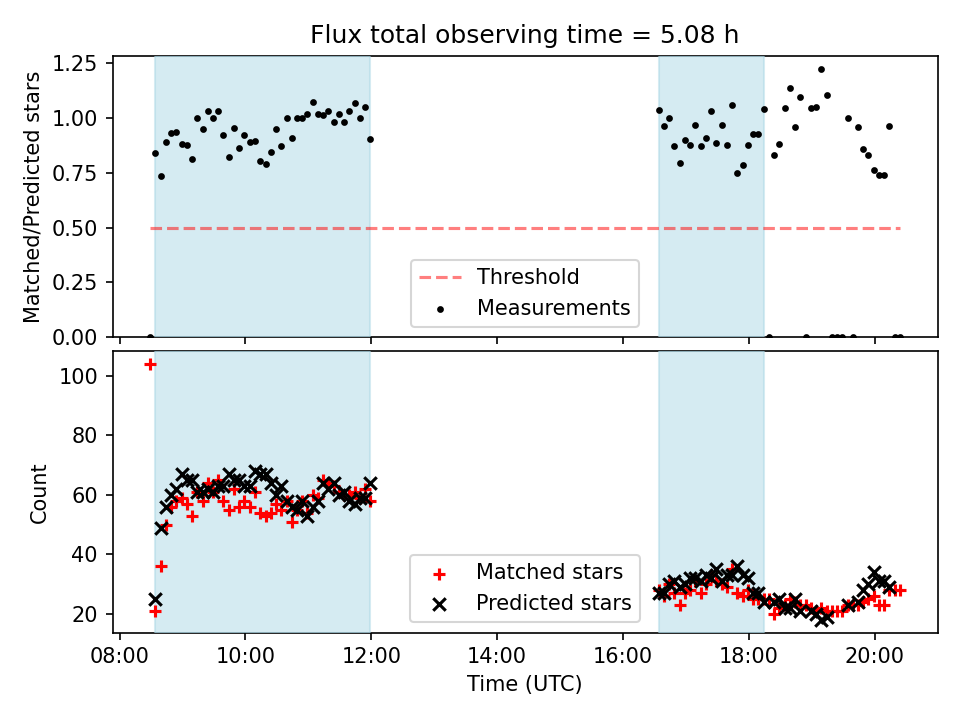 Flux total observing time = 5.08 h

Matched/Predicted stars

1.25
1.00
0.75
0.50
0.25
0.00

Threshold
Measurements

Count

100
80
60
40
20

Matched stars
Predicted stars

08:00
10:00
12:00
14:00
16:00
18:00
20:00

Time (UTC)